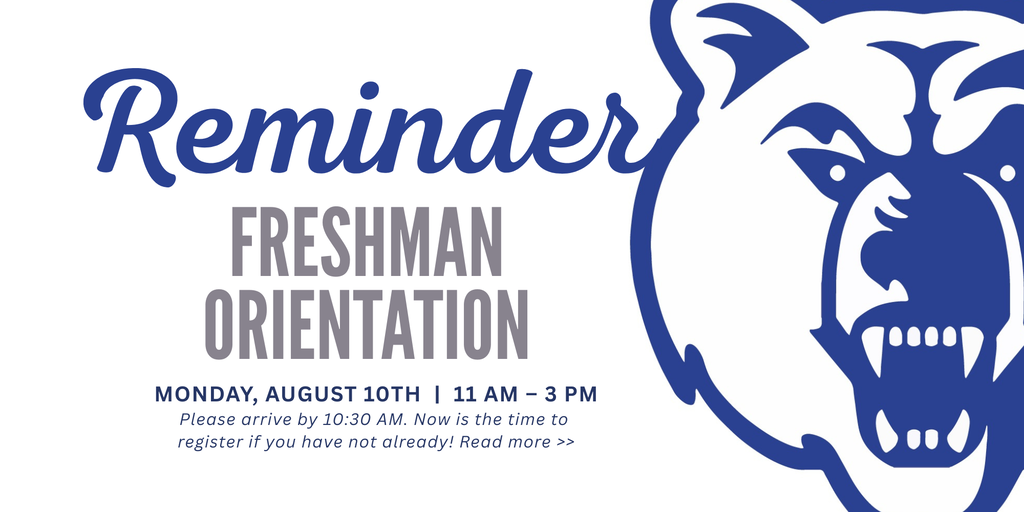 Reminder

FRESHMAN ORIENTATION

MONDAY, AUGUST 10TH | 11 AM – 3 PM

Please arrive by 10:30 AM. Now is the time to register if you have not already! Read more >>